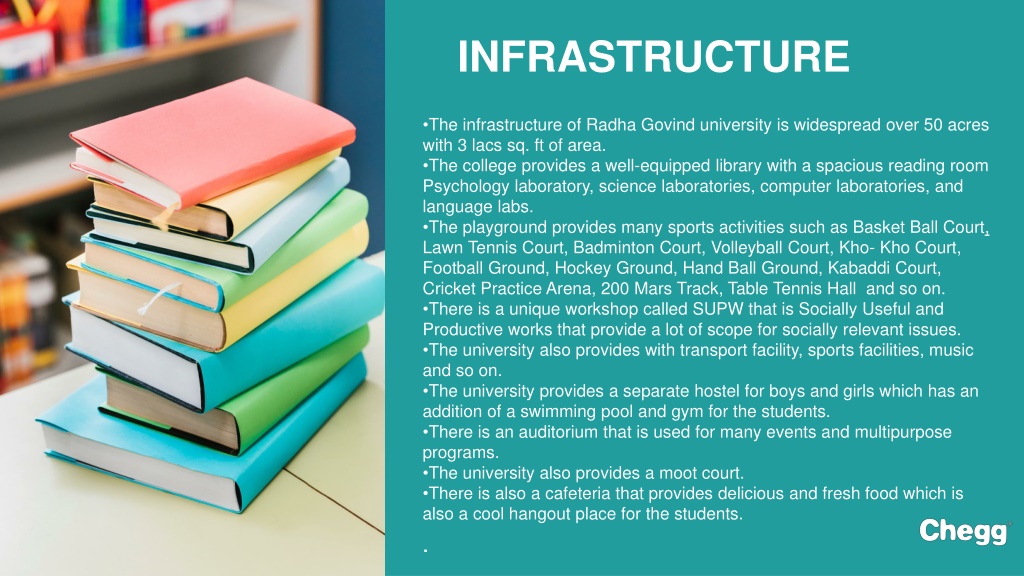 INFRASTRUCTURE

•The infrastructure of Radha Govind university is widespread over 50 acres with 3 lacs sq. ft of area.
•The college provides a well-equipped library with a spacious reading room Psychology laboratory, science laboratories, computer laboratories, and language labs.
•The playground provides many sports activities such as Basket Ball Court, Lawn Tennis Court, Badminton Court, Volleyball Court, Kho- Kho Court, Football Ground, Hockey Ground, Hand Ball Ground, Kabaddi Court, Cricket Practice Arena, 200 Mars Track, Table Tennis Hall and so on.
•There is a unique workshop called SUPW that is Socially Useful and Productive works that provide a lot of scope for socially relevant issues.
•The university also provides with transport facility, sports facilities, music and so on.
•The university provides a separate hostel for boys and girls which has an addition of a swimming pool and gym for the students.
•There is an auditorium that is used for many events and multipurpose programs.
•The university also provides a moot court.
•There is also a cafeteria that provides delicious and fresh food which is also a cool hangout place for the students.

.

Chegg